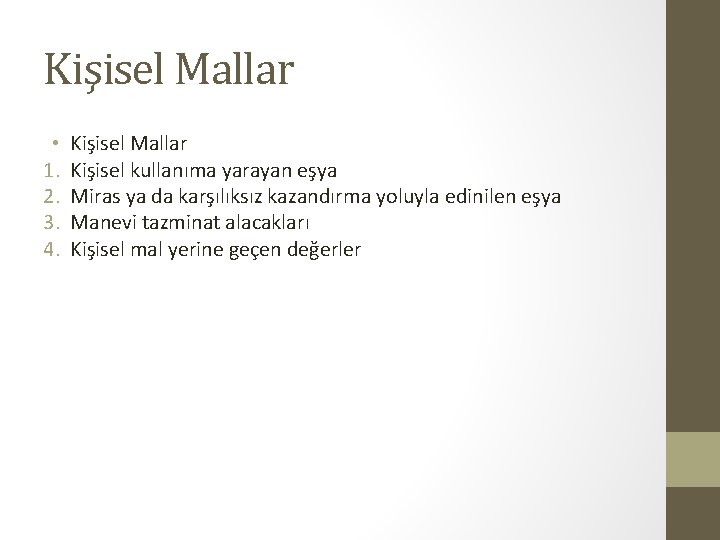 Kişisel Mallar

• Kişisel Mallar
1. Kişisel kullanıma yarayan eşya
2. Miras ya da karşılıksız kazandırma yoluyla edinilen eşya
3. Manevi tazminat alacakları
4. Kişisel mal yerine geçen değerler